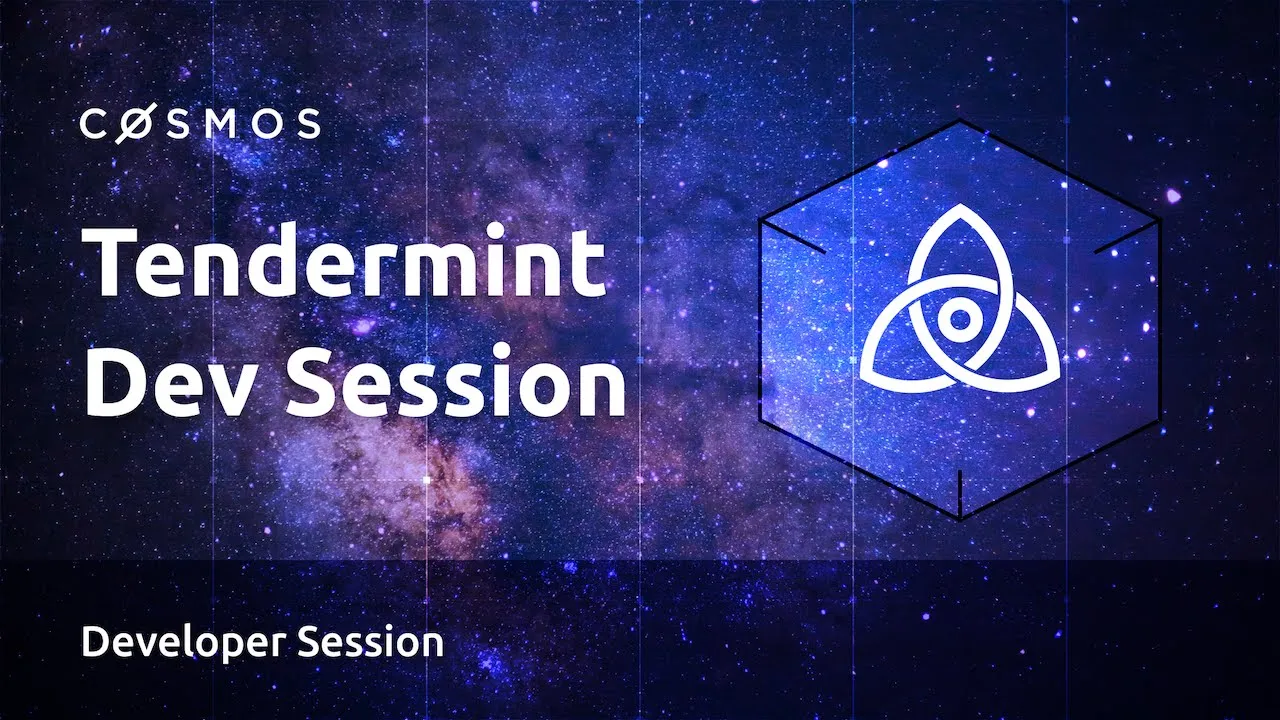 CØSMOS

Tendermint Dev Session

Developer Session